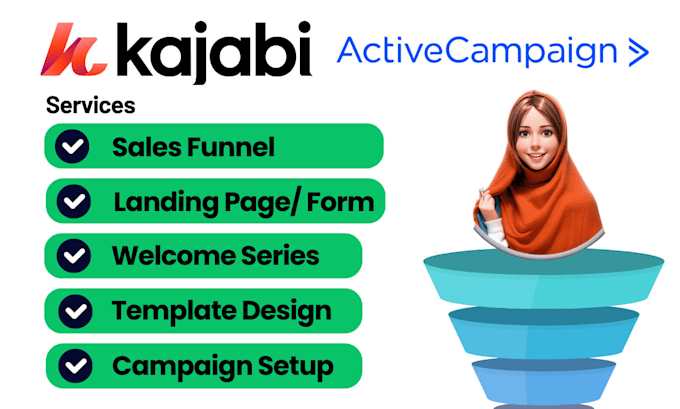 kajabi ActiveCampaign >

Services

Sales Funnel

Landing Page/ Form

Welcome Series

Template Design

Campaign Setup